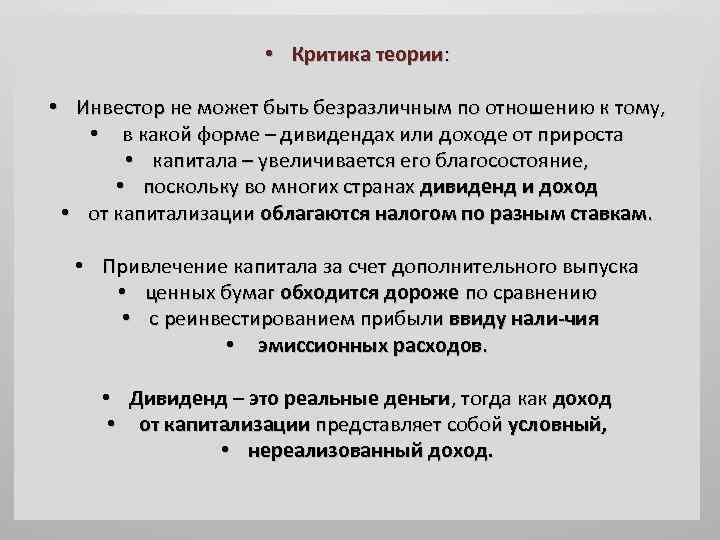 • Критика теории:

• Инвестор не может быть безразличным по отношению к тому,
• в какой форме – дивидендах или доходе от прироста
• капитала – увеличивается его благосостояние,
• поскольку во многих странах дивиденд и доход
• от капитализации облагаются налогом по разным ставкам.

• Привлечение капитала за счет дополнительного выпуска
• ценных бумаг обходится дороже по сравнению
• с реинвестированием прибыли ввиду нали-чия
• эмиссионных расходов.

• Дивиденд – это реальные деньги, тогда как доход
• от капитализации представляет собой условный,
• нереализованный доход.